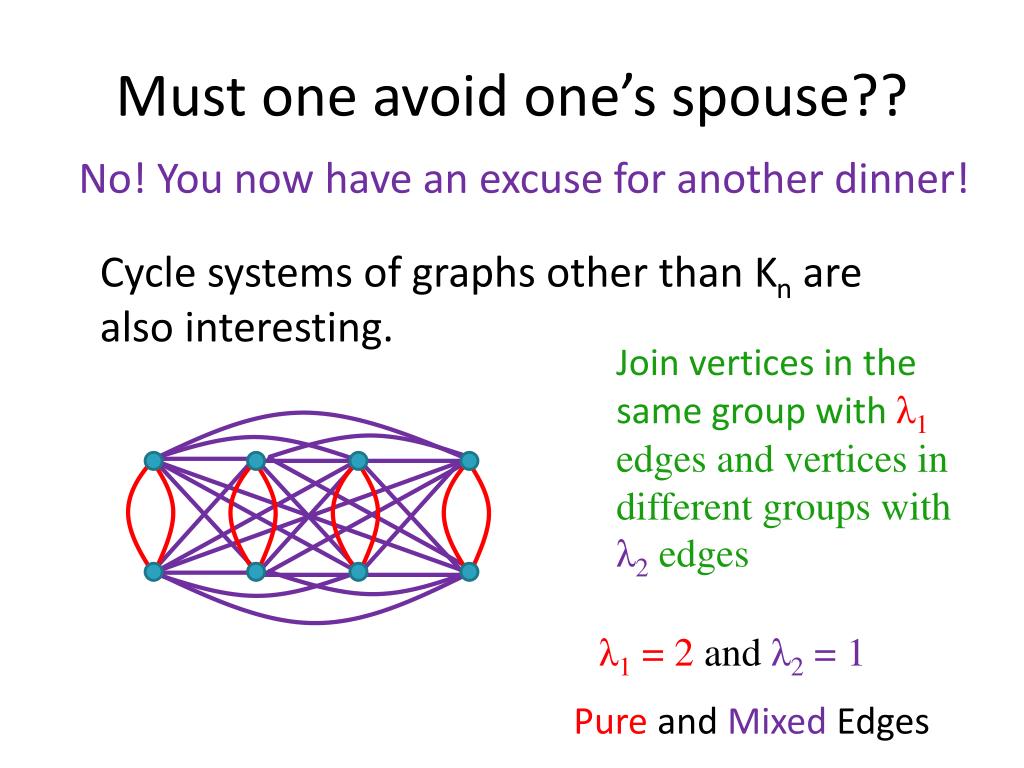 Must one avoid one's spouse??

No! You now have an excuse for another dinner!

Cycle systems of graphs other than $K_n$ are also interesting.

Join vertices in the same group with $\lambda_1$ edges and vertices in different groups with $\lambda_2$ edges

$\lambda_1 = 2$ and $\lambda_2 = 1$

Pure and Mixed Edges